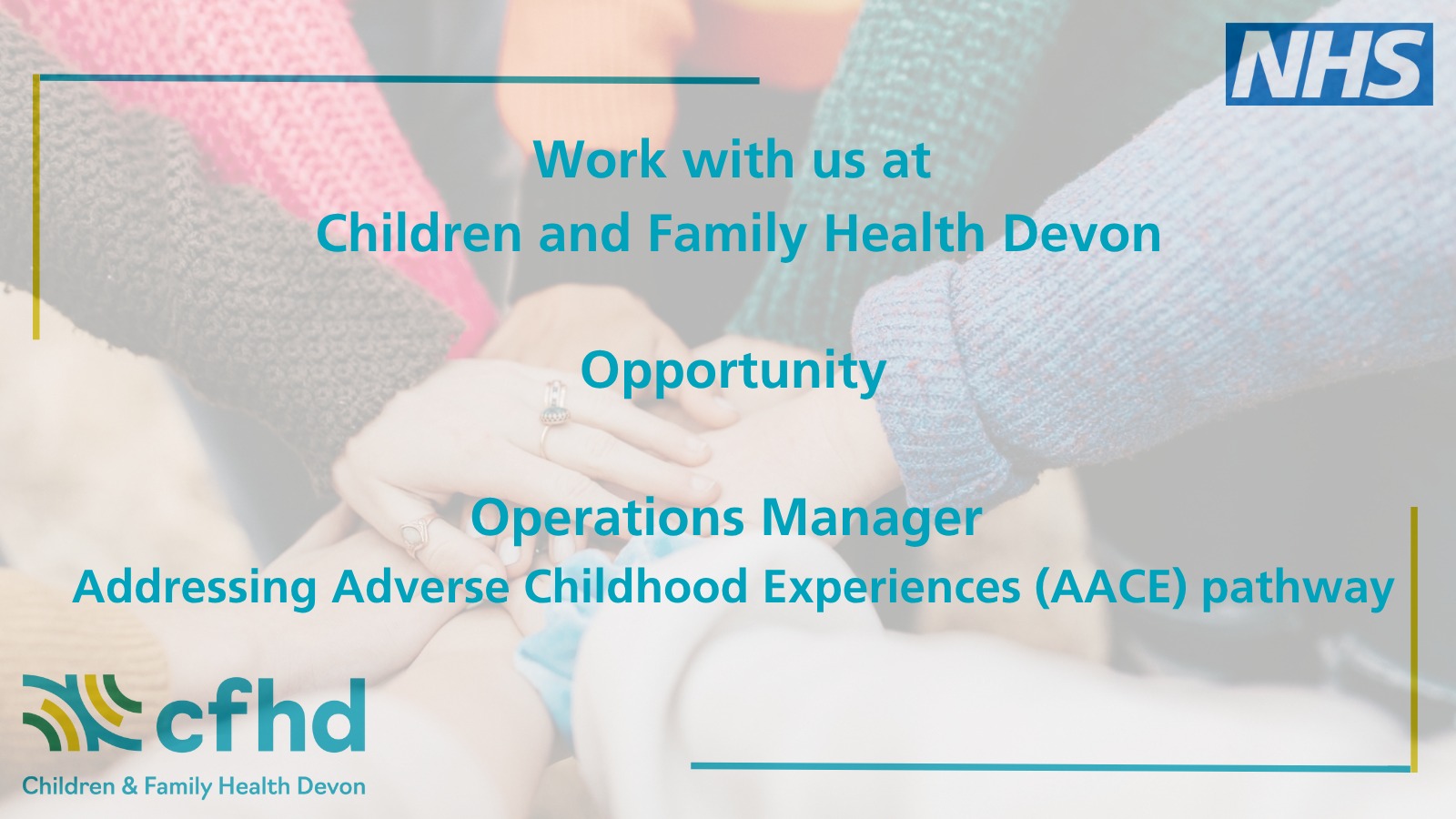 NHS

Work with us at
Children and Family Health Devon

Opportunity

Operations Manager
Addressing Adverse Childhood Experiences (AACE) pathway

cfhd
Children & Family Health Devon